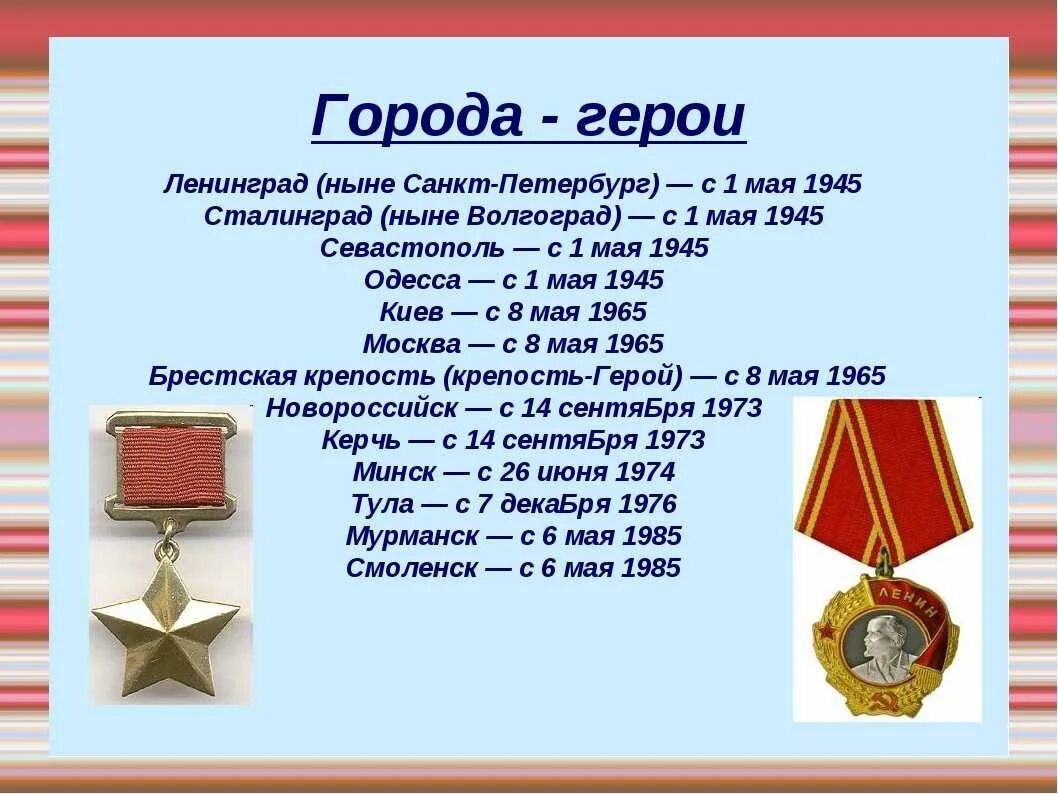 Города - герои

Ленинград (ныне Санкт-Петербург) — с 1 мая 1945
Сталинград (ныне Волгоград) — с 1 мая 1945
Севастополь — с 1 мая 1945
Одесса — с 1 мая 1945
Киев — с 8 мая 1965
Москва — с 8 мая 1965
Брестская крепость (крепость-Герой) — с 8 мая 1965
Новороссийск — с 14 сентяБря 1973
Керчь — с 14 сентяБря 1973
Минск — с 26 июня 1974
Тула — с 7 декаБря 1976
Мурманск — с 6 мая 1985
Смоленск — с 6 мая 1985

ЛЕНИН